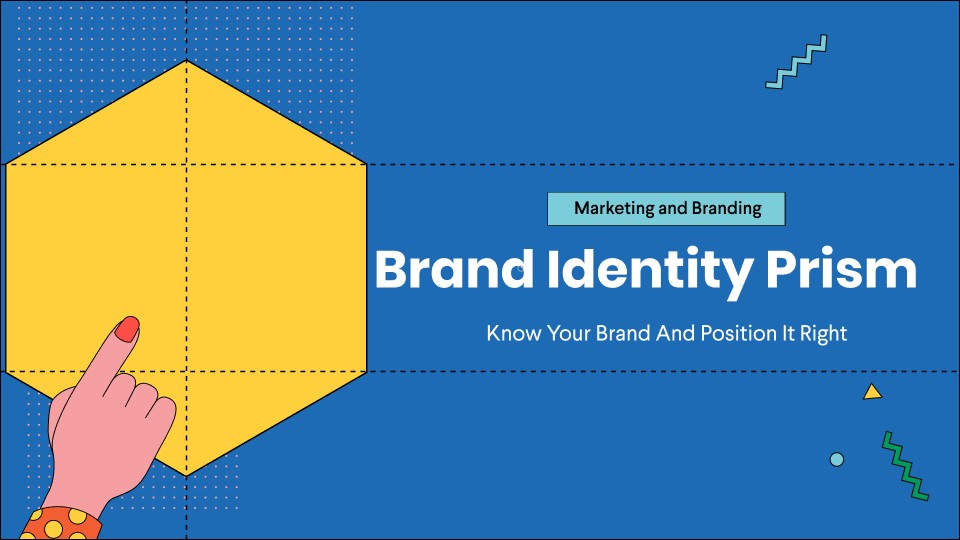 Marketing and Branding

Brand Identity Prism

Know Your Brand And Position It Right